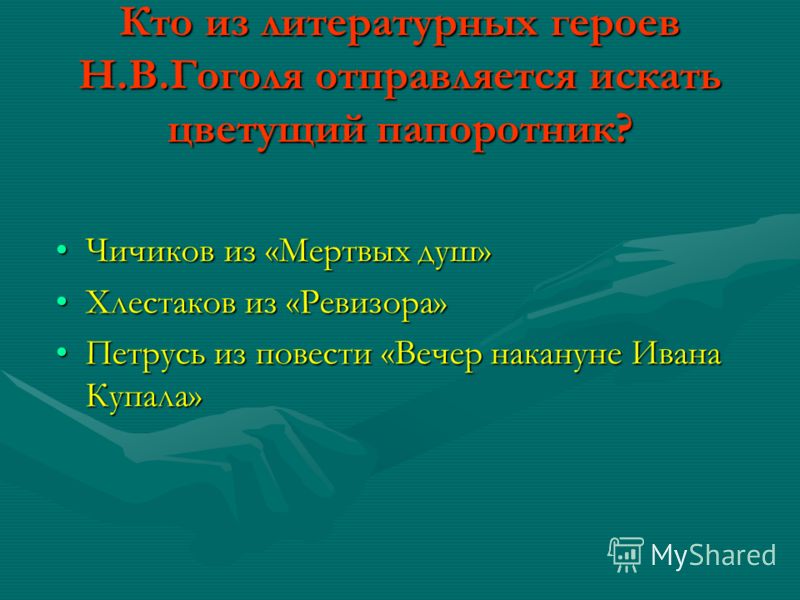 Кто из литературных героев Н.В.Гоголя отправляется искать цветущий папоротник?

• Чичиков из «Мертвых душ»
• Хлестаков из «Ревизора»
• Петрусь из повести «Вечер накануне Ивана Купала»

MyShared